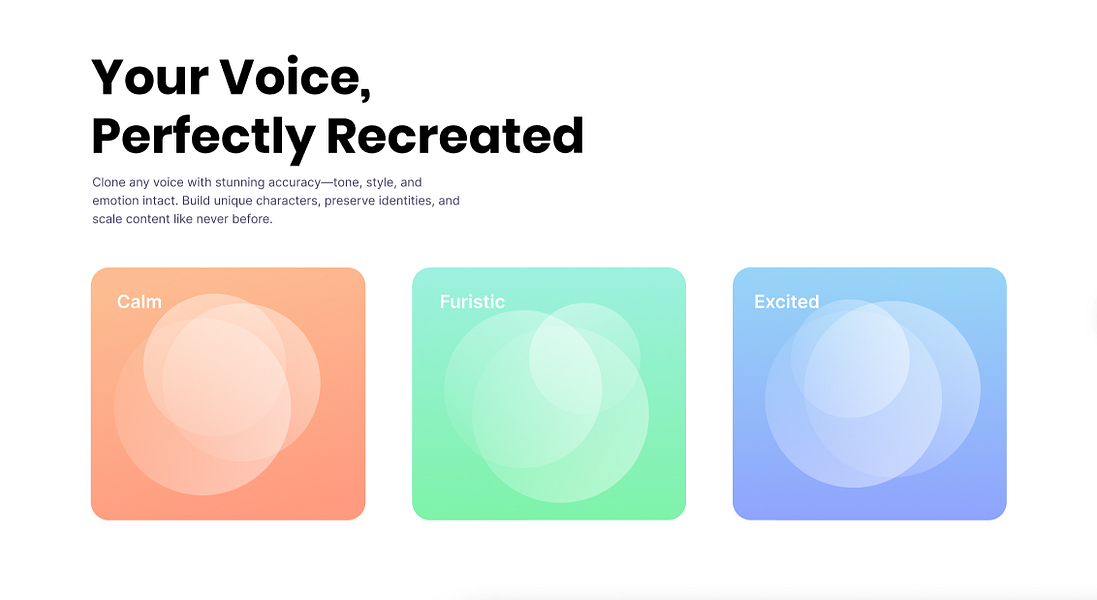 Your Voice, Perfectly Recreated

Clone any voice with stunning accuracy—tone, style, and emotion intact. Build unique characters, preserve identities, and scale content like never before.

Calm

Furistic

Excited